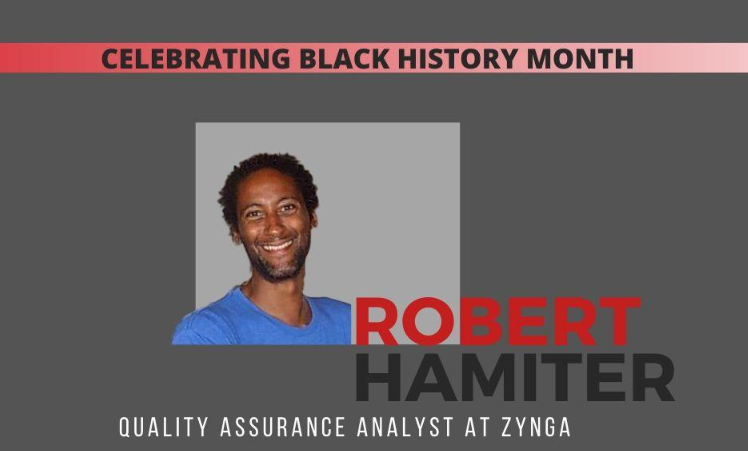 CELEBRATING BLACK HISTORY MONTH

ROBERT HAMITER

QUALITY ASSURANCE ANALYST AT ZYNGA